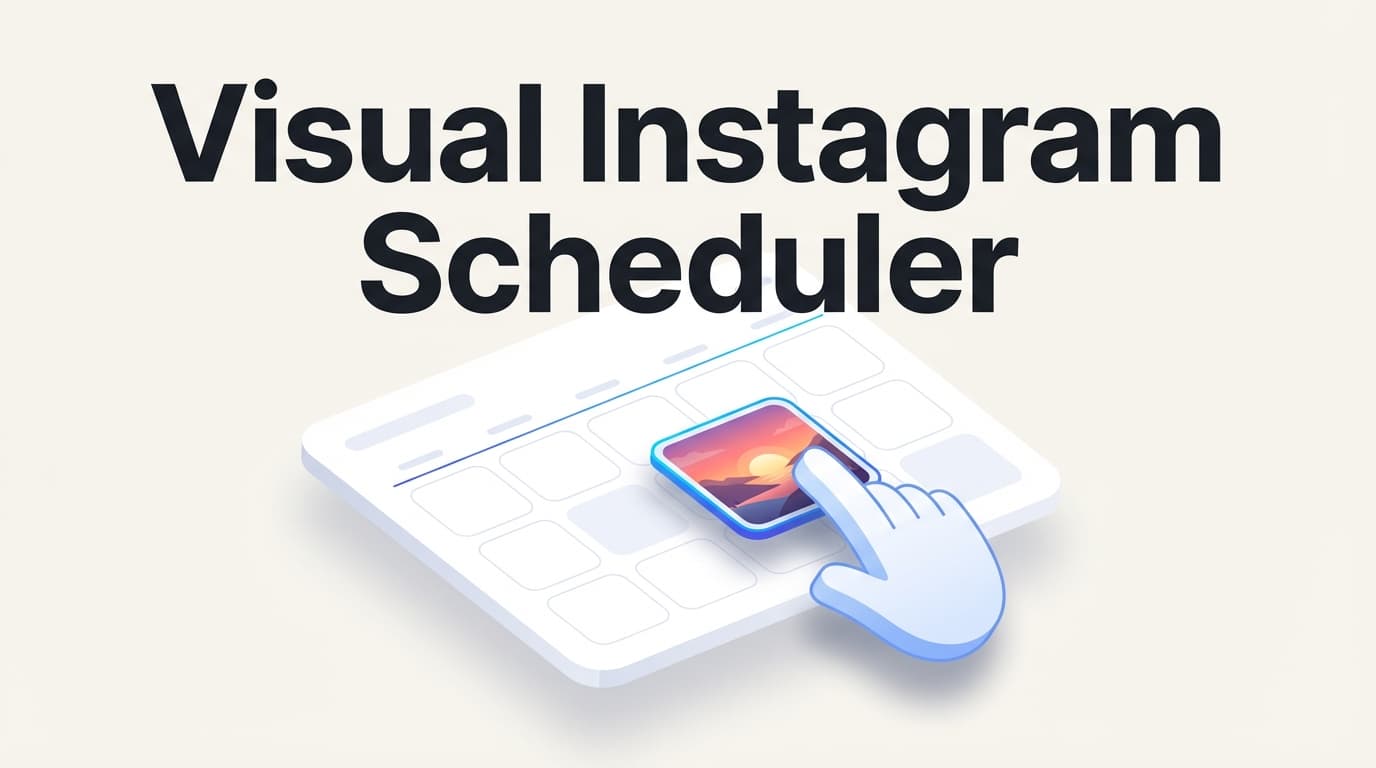 Visual Instagram Scheduler